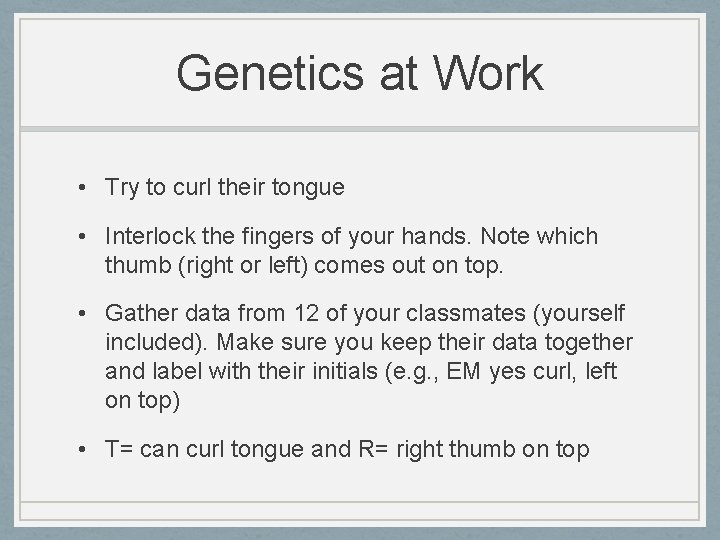 Genetics at Work

• Try to curl their tongue

• Interlock the fingers of your hands. Note which thumb (right or left) comes out on top.

• Gather data from 12 of your classmates (yourself included). Make sure you keep their data together and label with their initials (e.g., EM yes curl, left on top)

• T= can curl tongue and R= right thumb on top